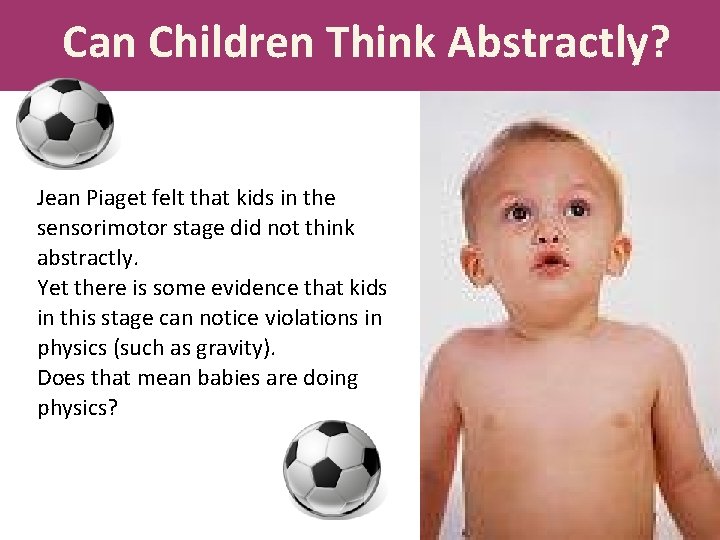 Can Children Think Abstractly?

Jean Piaget felt that kids in the sensorimotor stage did not think abstractly.
Yet there is some evidence that kids in this stage can notice violations in physics (such as gravity).
Does that mean babies are doing physics?